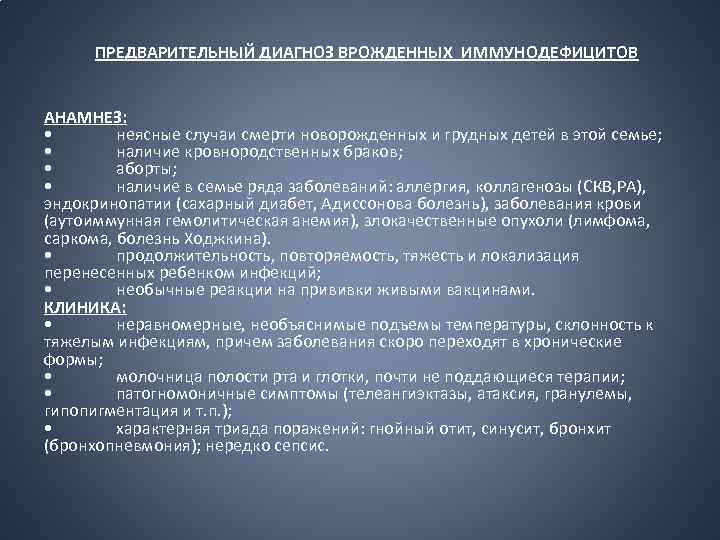 ПРЕДВАРИТЕЛЬНЫЙ ДИАГНОЗ ВРОЖДЕННЫХ ИММУНОДЕФИЦИТОВ

АНАМНЕЗ:
• неясные случаи смерти новорожденных и грудных детей в этой семье;
• наличие кровнородственных браков;
• аборты;
• наличие в семье ряда заболеваний: аллергия, коллагенозы (СКВ,РА), эндокринопатии (сахарный диабет, Адиссонова болезнь), заболевания крови (аутоиммунная гемолитическая анемия), злокачественные опухоли (лимфома, саркома, болезнь Ходжкина).
• продолжительность, повторяемость, тяжесть и локализация перенесенных ребенком инфекций;
• необычные реакции на прививки живыми вакцинами.
КЛИНИКА:
• неравномерные, необъяснимые подъемы температуры, склонность к тяжелым инфекциям, причем заболевания скоро переходят в хронические формы;
• молочница полости рта и глотки, почти не поддающиеся терапии;
• патогномоничные симптомы (телеангиэктазы, атаксия, гранулемы, гипопигментация и т.п.);
• характерная триада поражений: гнойный отит, синусит, бронхит (бронхопневмония); нередко сепсис.